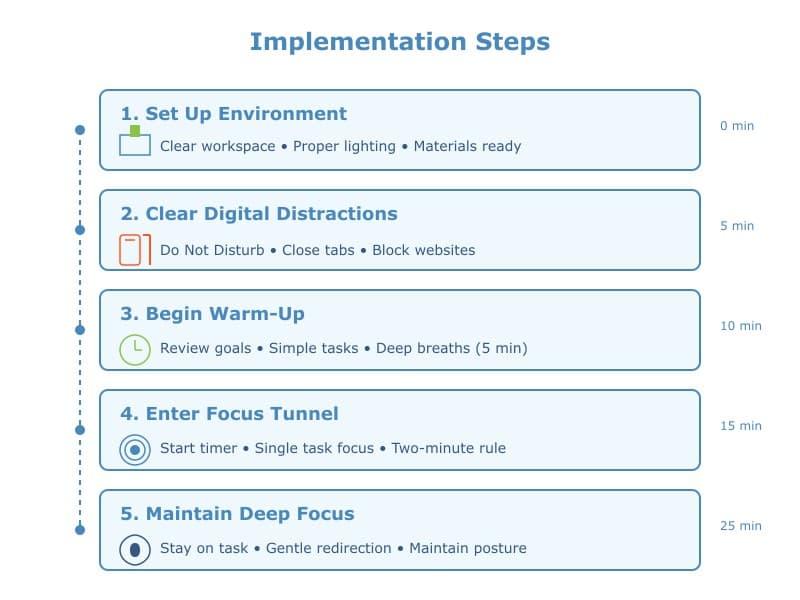 Implementation Steps

1. Set Up Environment
Clear workspace • Proper lighting • Materials ready

0 min

2. Clear Digital Distractions
Do Not Disturb • Close tabs • Block websites

5 min

3. Begin Warm-Up
Review goals • Simple tasks • Deep breaths (5 min)

10 min

4. Enter Focus Tunnel
Start timer • Single task focus • Two-minute rule

15 min

5. Maintain Deep Focus
Stay on task • Gentle redirection • Maintain posture

25 min